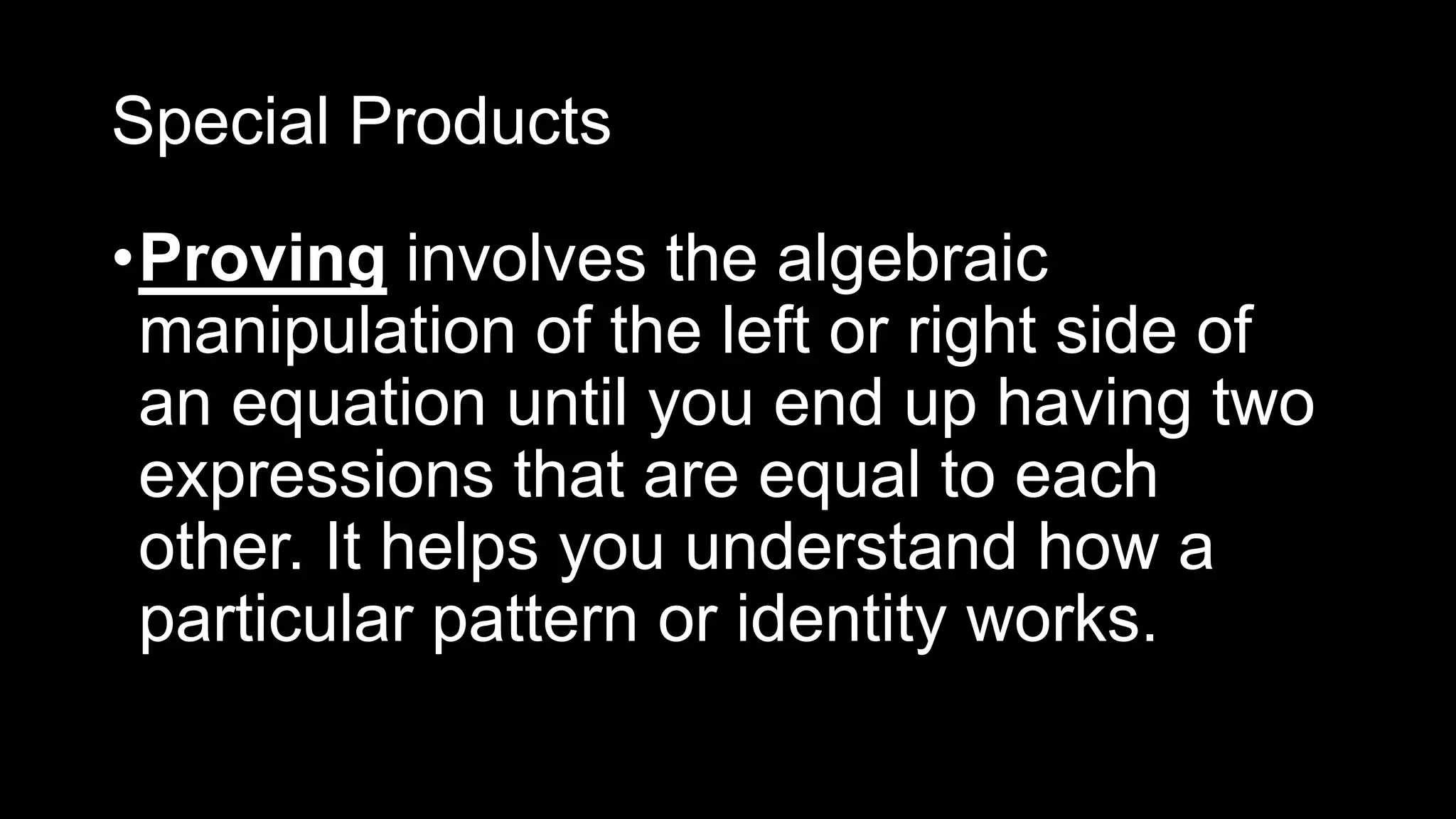 Special Products

•Proving involves the algebraic manipulation of the left or right side of an equation until you end up having two expressions that are equal to each other. It helps you understand how a particular pattern or identity works.